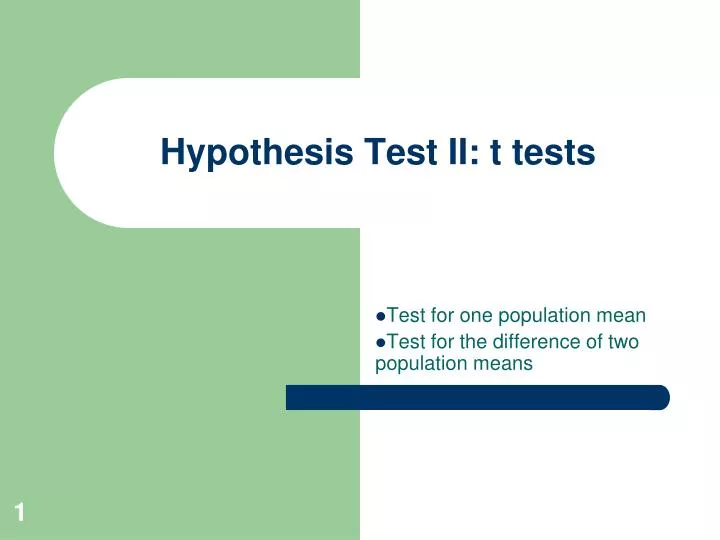 Hypothesis Test II: t tests

●Test for one population mean
●Test for the difference of two population means

1